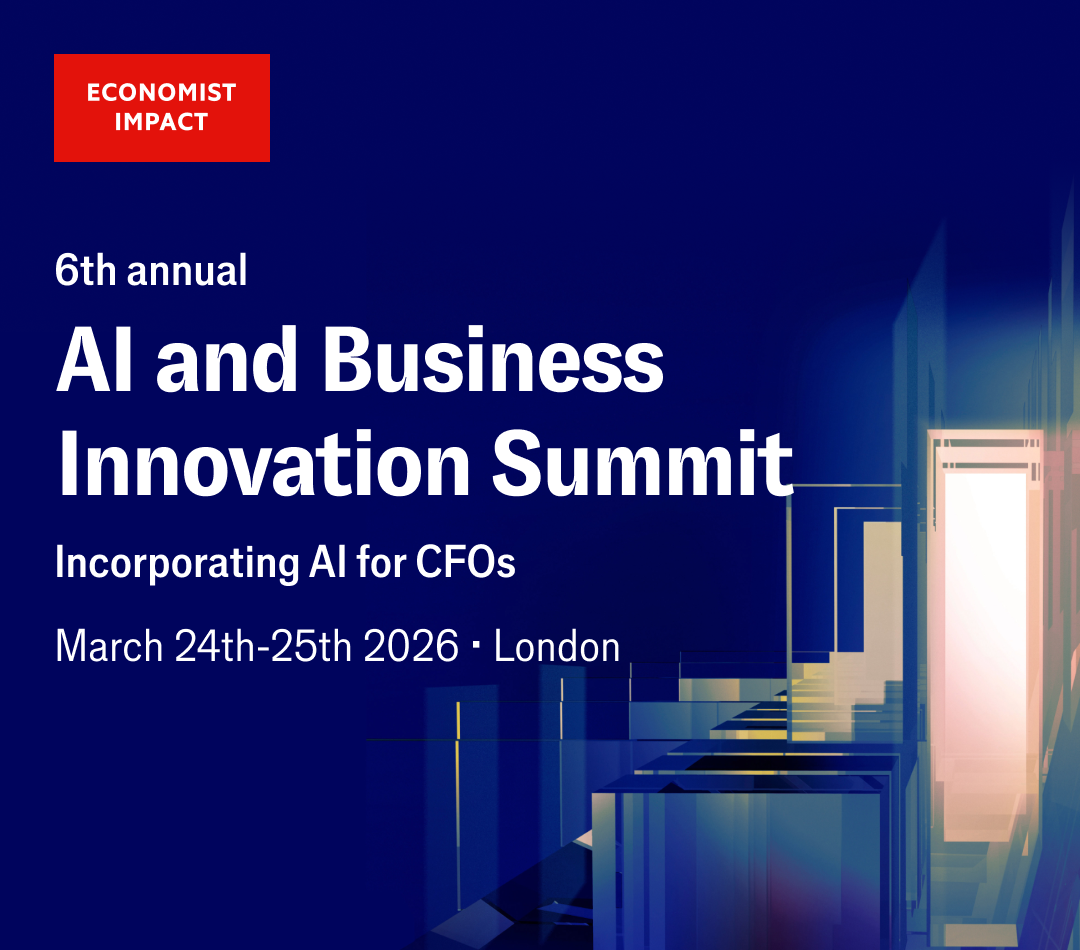 ECONOMIST IMPACT

6th annual

AI and Business Innovation Summit

Incorporating AI for CFOs

March 24th-25th 2026 · London